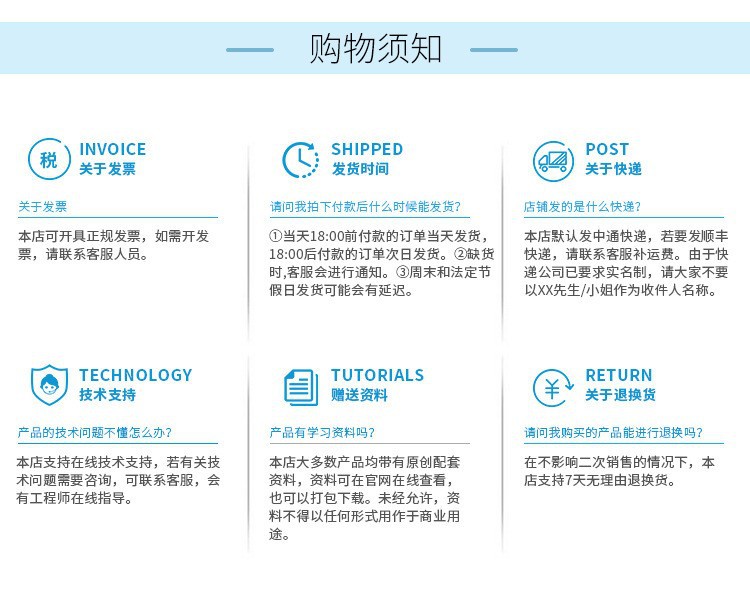 购物须知

税 INVOICE
关于发票

关于发票

本店可开具正规发票，如需开发票，请联系客服人员。

SHIPPED
发货时间

请问我拍下付款后什么时候能发货?

①当天18:00前付款的订单当天发货，18:00后付款的订单次日发货。②缺货时,客服会进行通知。③周末和法定节假日发货可能会有延迟。

POST
关于快递

店铺发的是什么快递?

本店默认发中通快递，若要发顺丰快递，请联系客服补运费。由于快递公司已要求实名制，请大家不要以XX先生/小姐作为收件人名称。

TECHNOLOGY
技术支持

产品的技术问题不懂怎么办?

本店支持在线技术支持，若有关技术问题需要咨询，可联系客服，会有工程师在线指导。

TUTORIALS
赠送资料

产品有学习资料吗?

本店大多数产品均带有原创配套资料，资料可在官网在线查看，也可以打包下载。未经允许，资料不得以任何形式用作于商业用途。

¥ RETURN
关于退换货

请问我购买的产品能进行退换吗?

在不影响二次销售的情况下，本店支持7天无理由退换货。